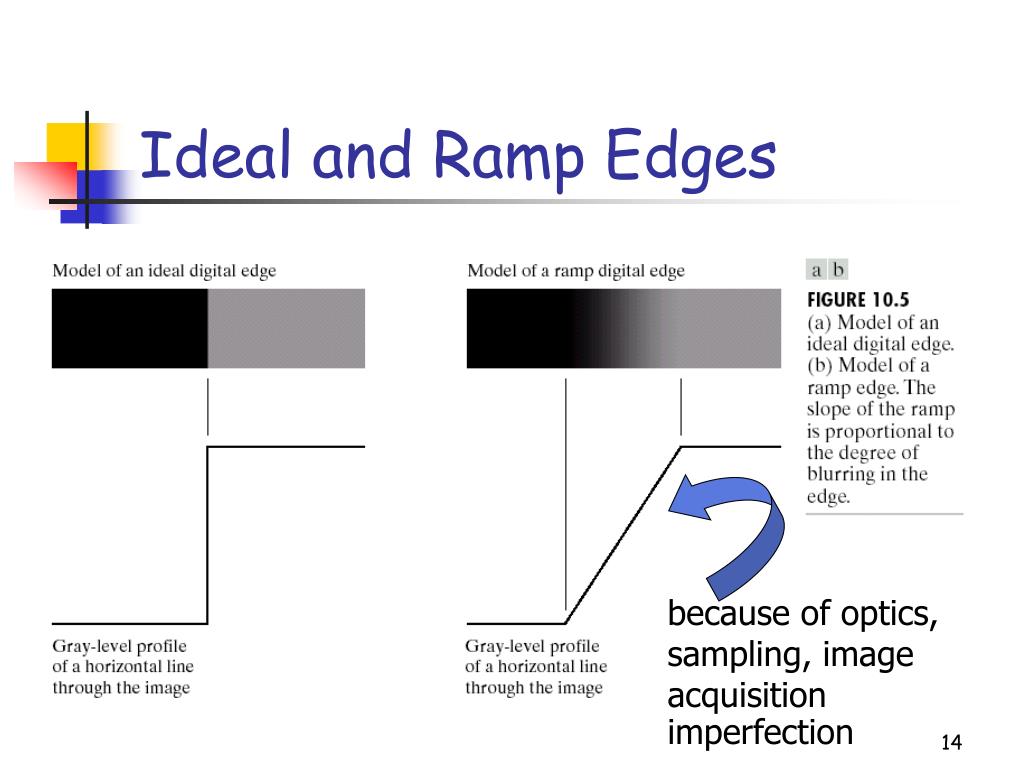 Ideal and Ramp Edges

Model of an ideal digital edge

Gray-level profile of a horizontal line through the image

Model of a ramp digital edge

Gray-level profile of a horizontal line through the image

a b

FIGURE 10.5 (a) Model of an ideal digital edge. (b) Model of a ramp edge. The slope of the ramp is proportional to the degree of blurring in the edge.

because of optics, sampling, image acquisition imperfection

14